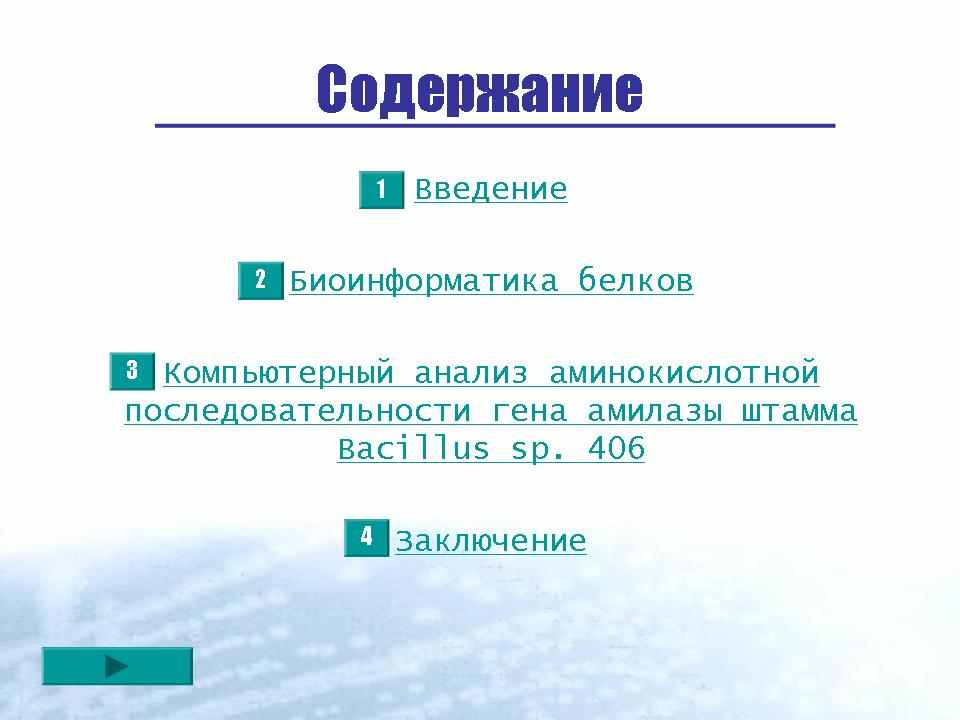 Содержание

1 Введение

2 Биоинформатика белков

3 Компьютерный анализ аминокислотной последовательности гена амилазы штамма Bacillus sp. 406

4 Заключение